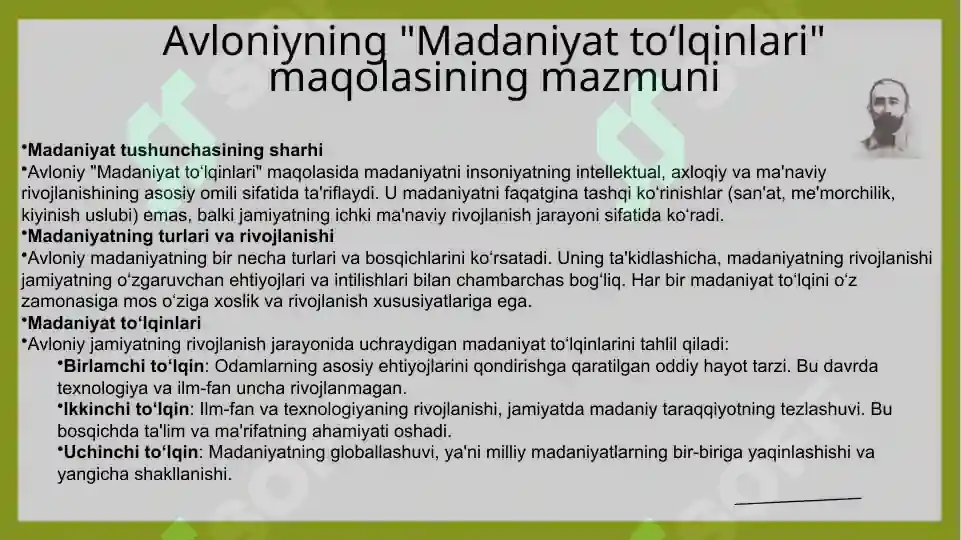 Avloniyning "Madaniyat toʻlqinlari" maqolasining mazmuni

•Madaniyat tushunchasining sharhi
•Avloniy "Madaniyat toʻlqinlari" maqolasida madaniyatni insoniyatning intellektual, axloqiy va ma'naviy rivojlanishining asosiy omili sifatida ta'riflaydi. U madaniyatni faqatgina tashqi koʻrinishlar (san'at, me'morchilik, kiyinish uslubi) emas, balki jamiyatning ichki ma'naviy rivojlanish jarayoni sifatida koʻradi.
•Madaniyatning turlari va rivojlanishi
•Avloniy madaniyatning bir necha turlari va bosqichlarini koʻrsatadi. Uning ta'kidlashicha, madaniyatning rivojlanishi jamiyatning oʻzgaruvchan ehtiyojlari va intilishlari bilan chambarchas bogʻliq. Har bir madaniyat toʻlqini oʻz zamonasiga mos oʻziga xoslik va rivojlanish xususiyatlariga ega.
•Madaniyat toʻlqinlari
•Avloniy jamiyatning rivojlanish jarayonida uchraydigan madaniyat toʻlqinlarini tahlil qiladi:
•Birlamchi toʻlqin: Odamlarning asosiy ehtiyojlarini qondirishga qaratilgan oddiy hayot tarzi. Bu davrda texnologiya va ilm-fan uncha rivojlanmagan.
•Ikkinchi toʻlqin: Ilm-fan va texnologiyaning rivojlanishi, jamiyatda madaniy taraqqiyotning tezlashuvi. Bu bosqichda ta'lim va ma'rifatning ahamiyati oshadi.
•Uchinchi toʻlqin: Madaniyatning globallashuvi, ya'ni milliy madaniyatlarning bir-biriga yaqinlashishi va yangicha shakllanishi.